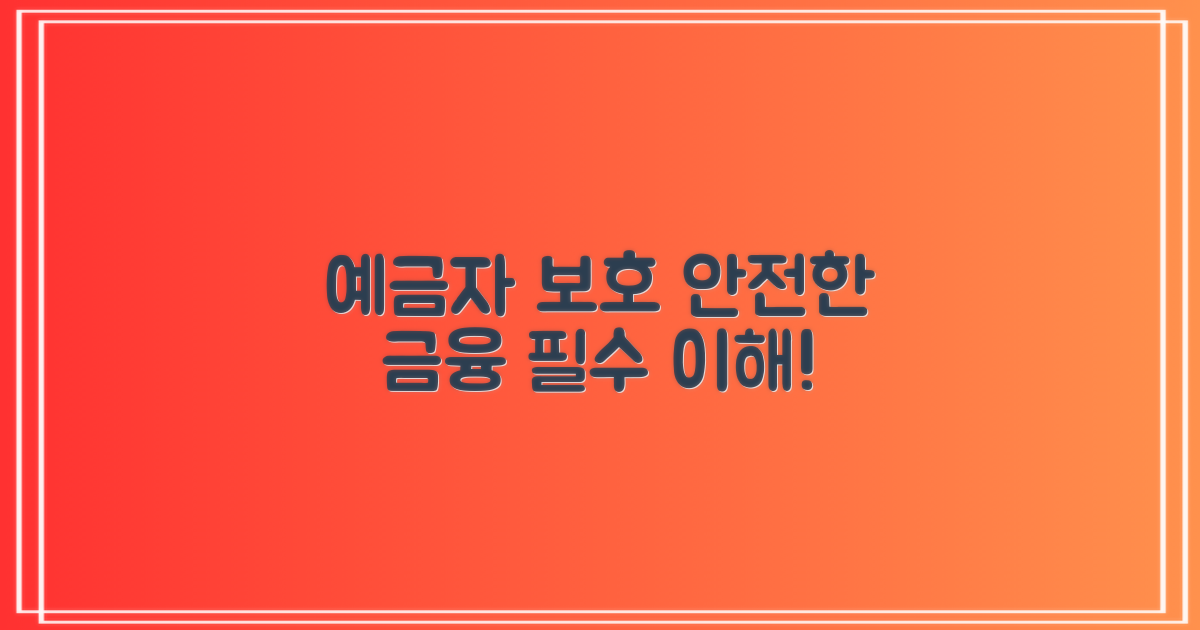 예금자 보호 안전한
금융 필수 이해!